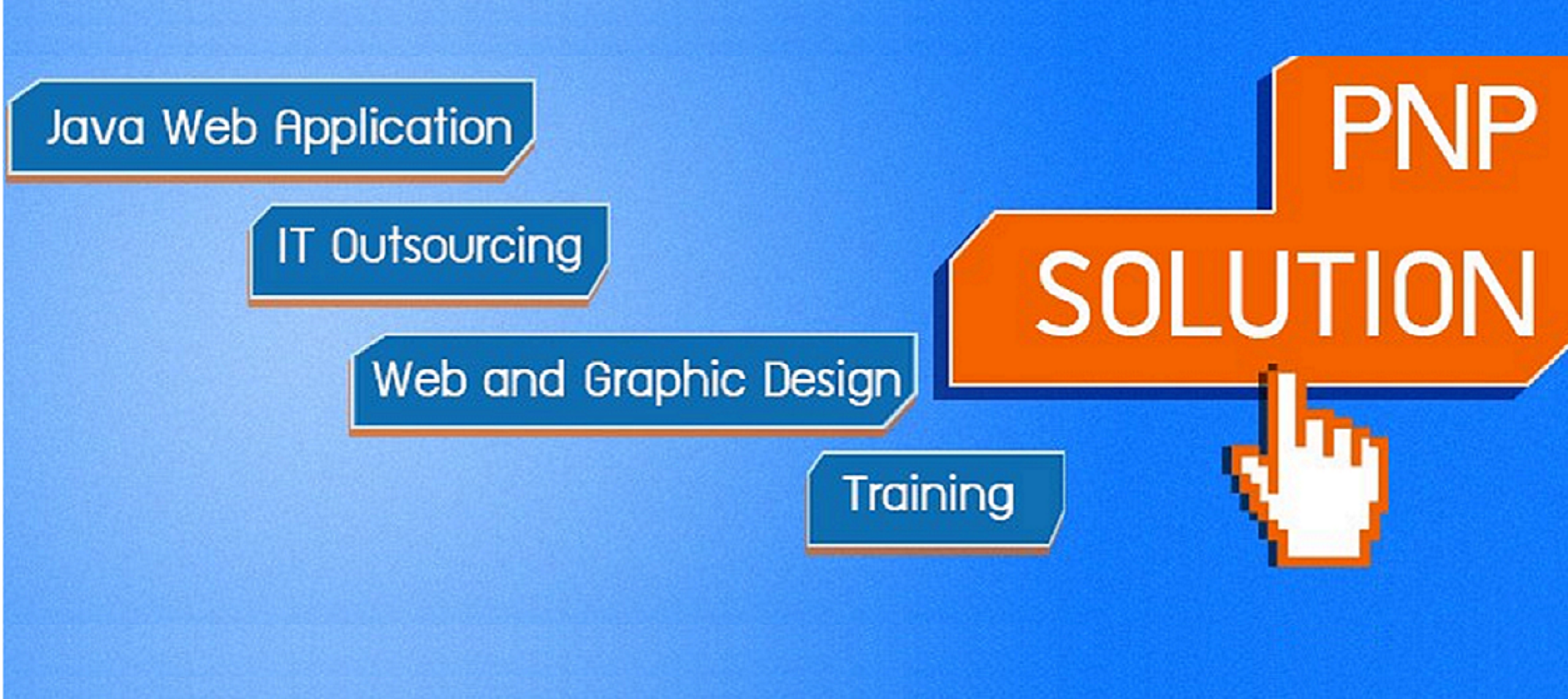 Java Web Application

IT Outsourcing

Web and Graphic Design

Training

PNP
SOLUTION